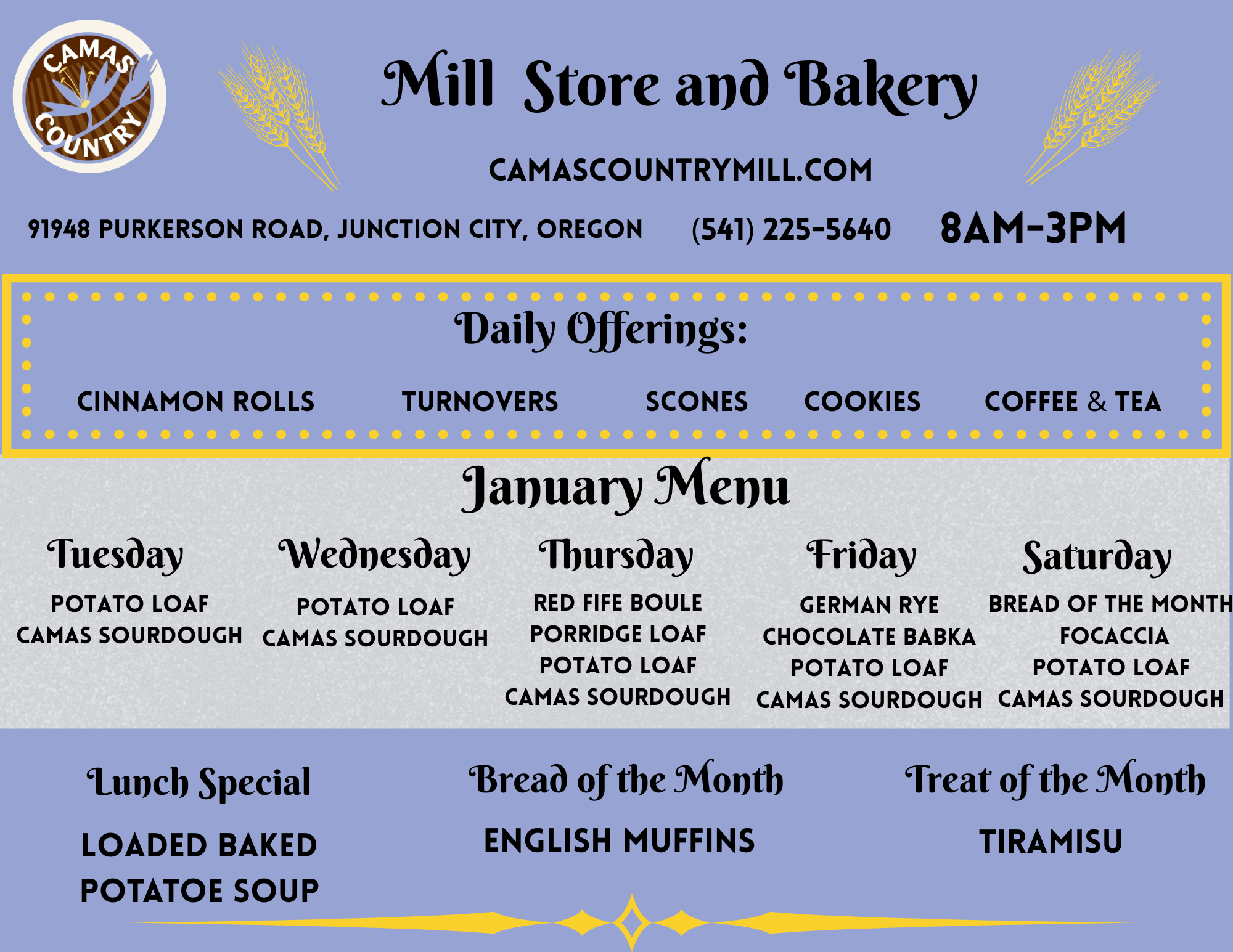 CAMAS COUNTRY

Mill Store and Bakery

CAMASCOUNTRYMILL.COM

91948 PURKERSON ROAD, JUNCTION CITY, OREGON (541) 225-5640 8AM-3PM

Daily Offerings:

CINNAMON ROLLS TURNOVERS SCONES COOKIES COFFEE & TEA

January Menu

Tuesday
POTATO LOAF
CAMAS SOURDOUGH

Wednesday
POTATO LOAF
CAMAS SOURDOUGH

Thursday
RED FIFE BOULE
PORRIDGE LOAF
POTATO LOAF
CAMAS SOURDOUGH

Friday
GERMAN RYE
CHOCOLATE BABKA
POTATO LOAF
CAMAS SOURDOUGH

Saturday
BREAD OF THE MONTH
FOCACCIA
POTATO LOAF
CAMAS SOURDOUGH

Lunch Special
LOADED BAKED POTATOE SOUP

Bread of the Month
ENGLISH MUFFINS

Treat of the Month
TIRAMISU